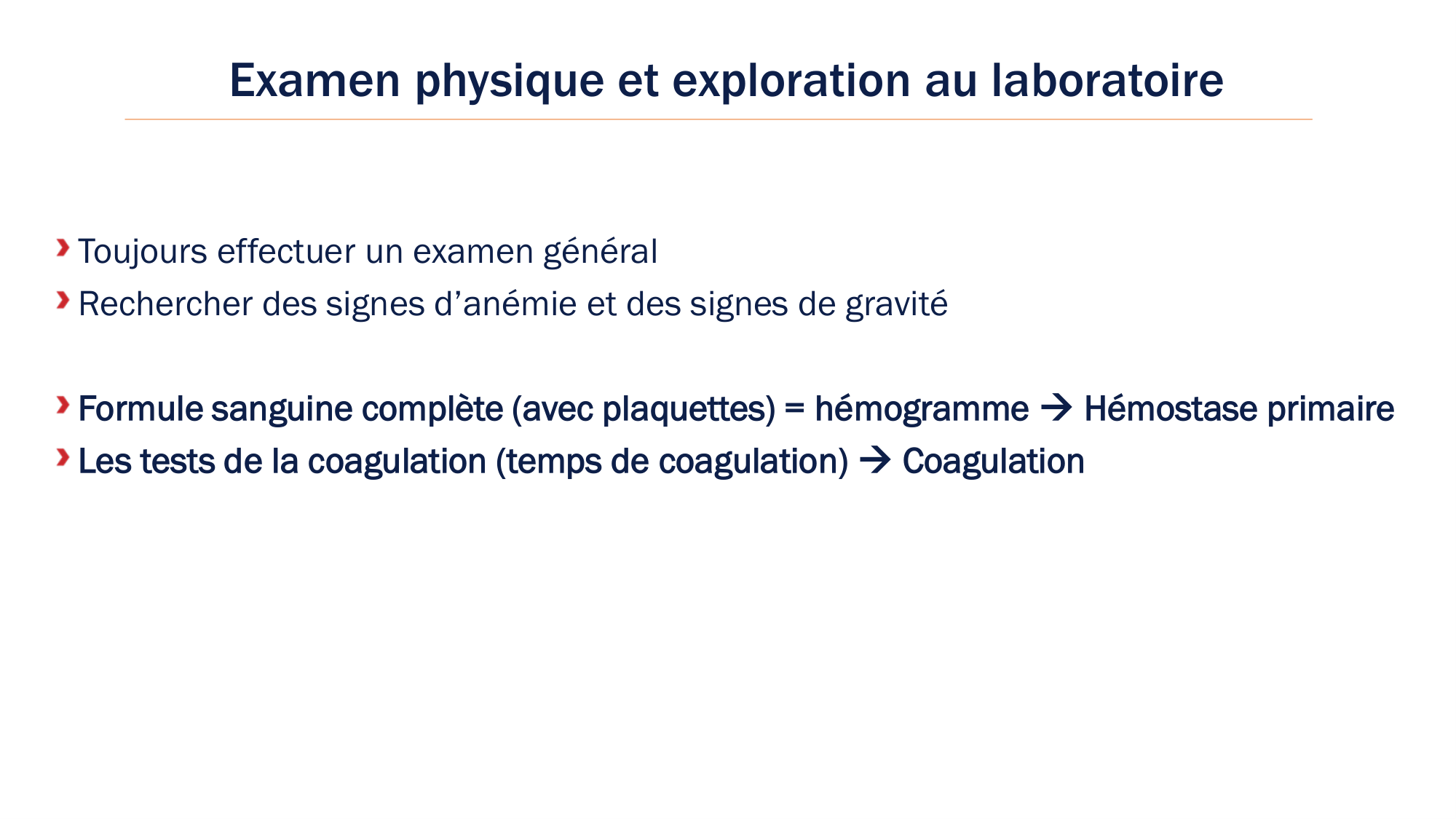 Examen physique et exploration au laboratoire

Toujours effectuer un examen général

Rechercher des signes d’anémie et des signes de gravité

Formule sanguine complète (avec plaquettes) = hémogramme → Hémostase primaire

Les tests de la coagulation (temps de coagulation) → Coagulation